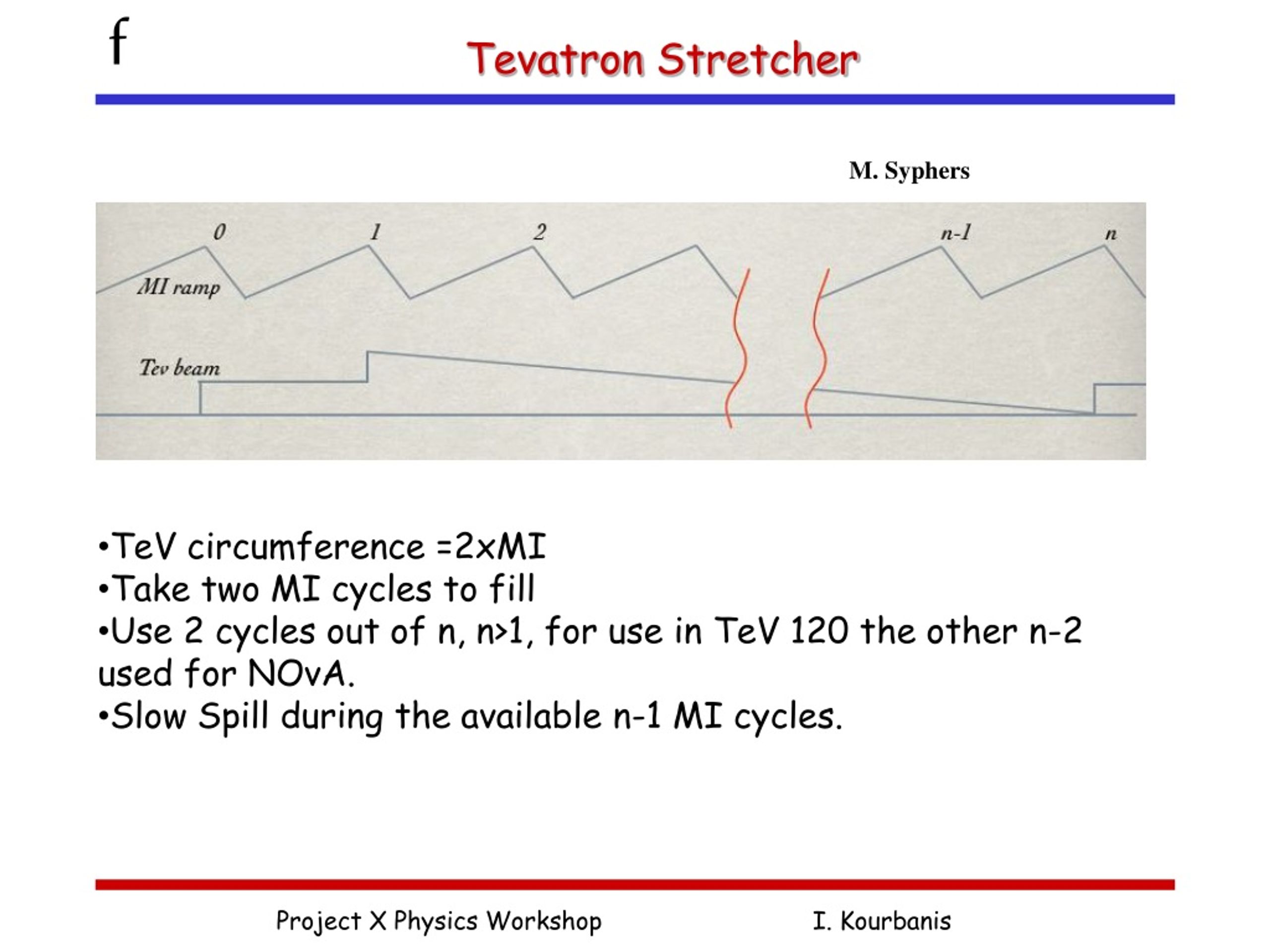 f

Tevatron Stretcher

M. Syphers

0
1
2
n-1
n
MI ramp
Tev beam

•TeV circumference =2xMI
•Take two MI cycles to fill
•Use 2 cycles out of n, n>1, for use in TeV 120 the other n-2 used for NOvA.
•Slow Spill during the available n-1 MI cycles.

Project X Physics Workshop
I. Kourbanis